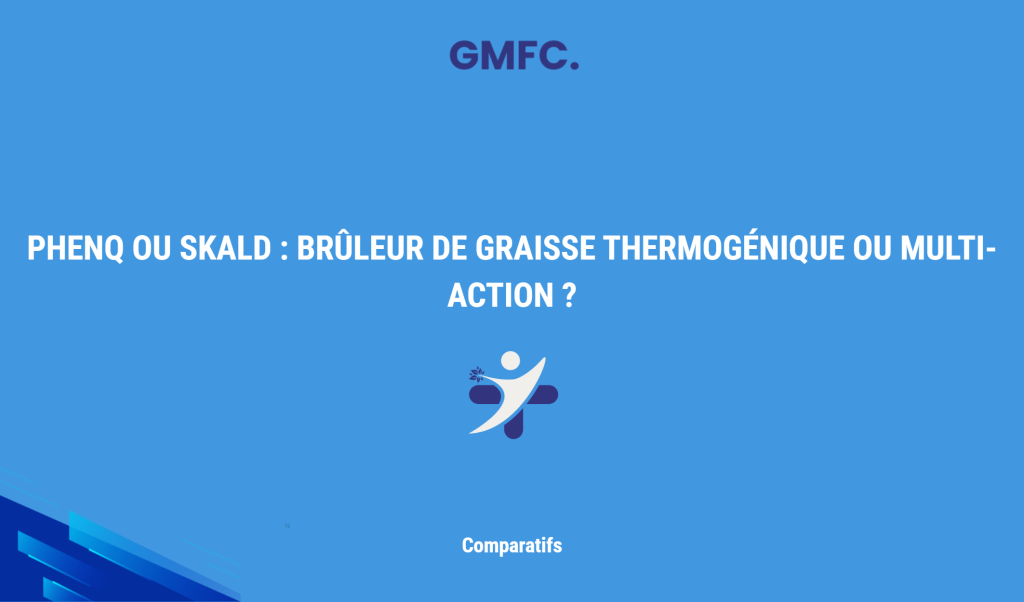 GMFC.

PHENQ OU SKALD : BRÛLEUR DE GRAISSE THERMOGÉNIQUE OU MULTI-ACTION ?

Comparatifs